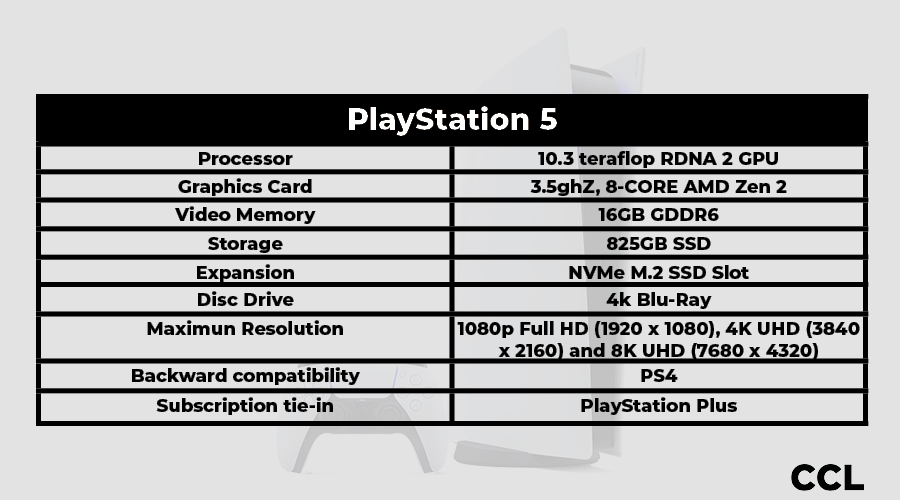 | PlayStation 5 | |
|---|---|
| Processor | 10.3 teraflop RDNA 2 GPU |
| Graphics Card | 3.5ghZ, 8-CORE AMD Zen 2 |
| Video Memory | 16GB GDDR6 |
| Storage | 825GB SSD |
| Expansion | NVMe M.2 SSD Slot |
| Disc Drive | 4k Blu-Ray |
| Maximun Resolution | 1080p Full HD (1920 x 1080), 4K UHD (3840 x 2160) and 8K UHD (7680 x 4320) |
| Backward compatibility | PS4 |
| Subscription tie-in | PlayStation Plus |

CCL